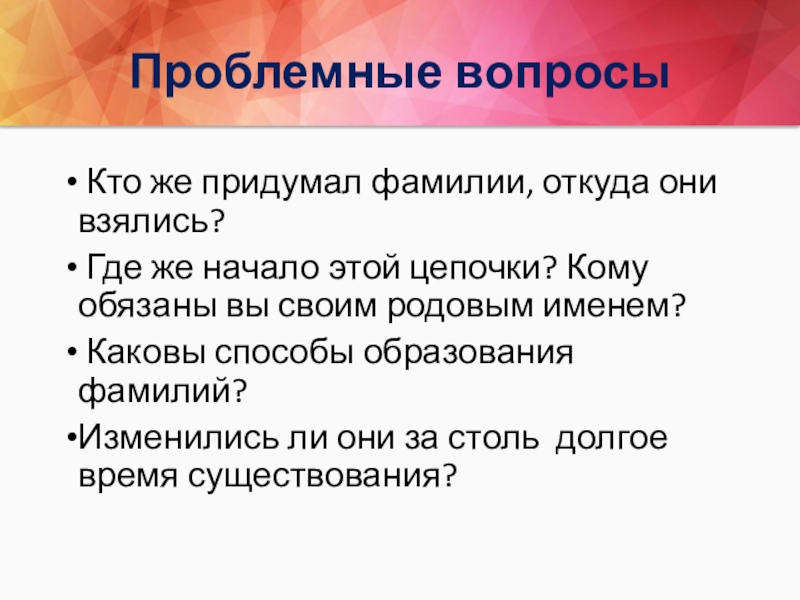 Проблемные вопросы

• Кто же придумал фамилии, откуда они взялись?

• Где же начало этой цепочки? Кому обязаны вы своим родовым именем?

• Каковы способы образования фамилий?

•Изменились ли они за столь долгое время существования?